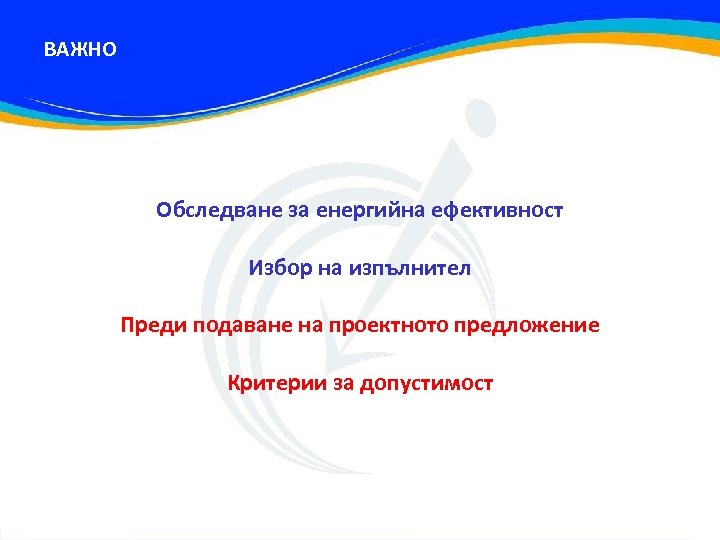 ВАЖНО

Обследване за енергийна ефективност

Избор на изпълнител

Преди подаване на проектното предложение

Критерии за допустимост